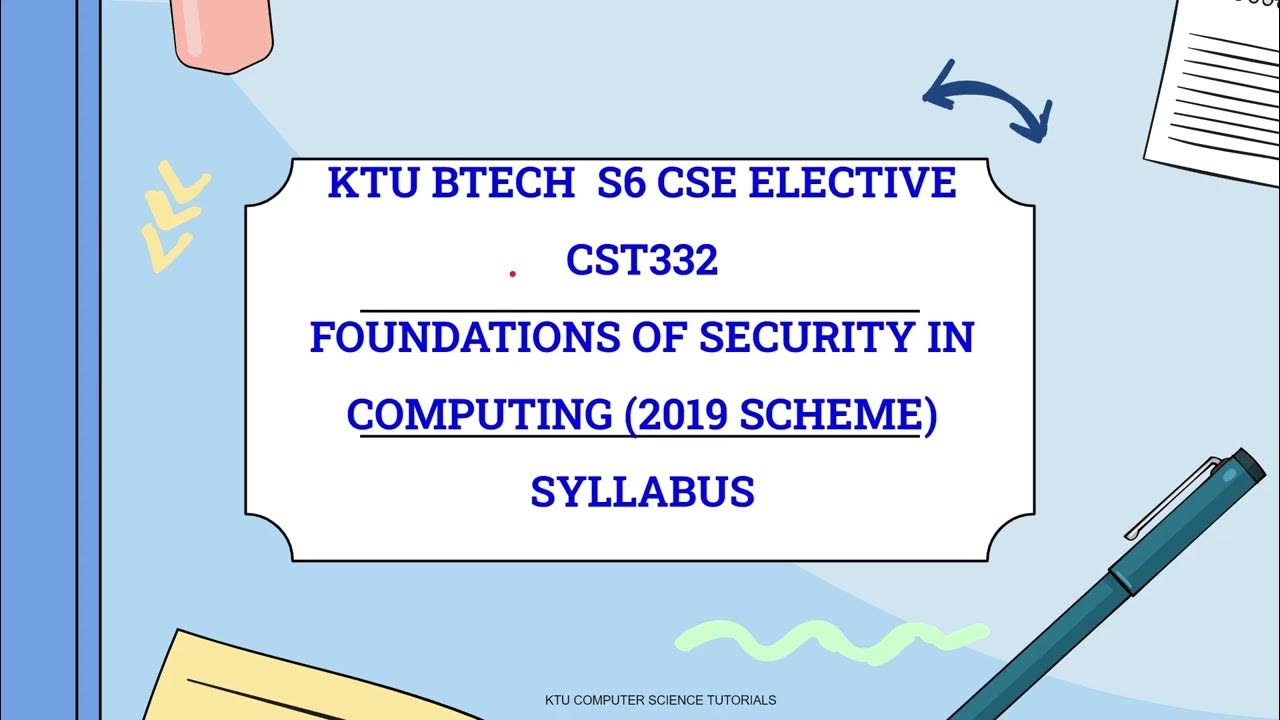 KTU BTECH S6 CSE ELECTIVE

CST332

FOUNDATIONS OF SECURITY IN COMPUTING (2019 SCHEME)

SYLLABUS

KTU COMPUTER SCIENCE TUTORIALS